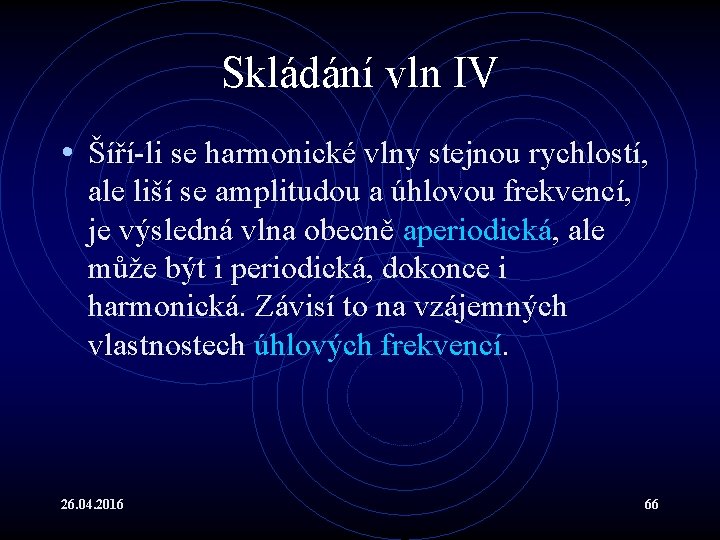 Skládání vln IV

• Šíří-li se harmonické vlny stejnou rychlostí, ale liší se amplitudou a úhlovou frekvencí, je výsledná vlna obecně aperiodická, ale může být i periodická, dokonce i harmonická. Závisí to na vzájemných vlastnostech úhlových frekvencí.

26.04.2016

66